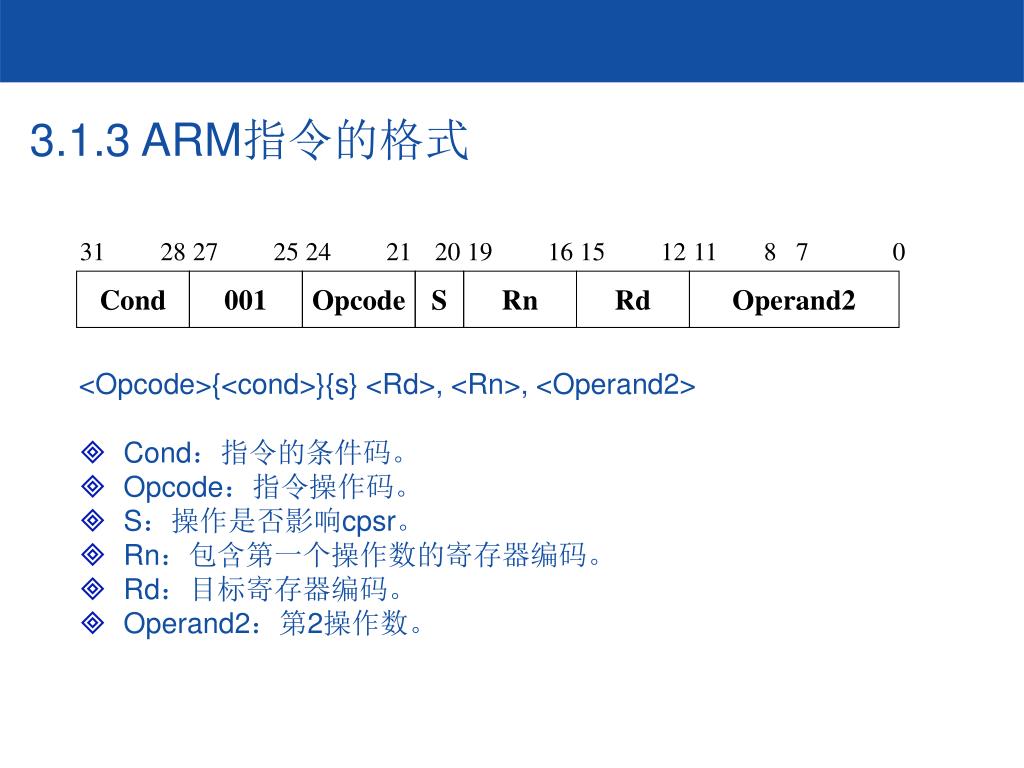 3.1.3 ARM指令的格式

31 28 27 25 24 21 20 19 16 15 12 11 8 7 0

| Cond | 001 | Opcode | S | Rn | Rd | Operand2 |
|---|---|---|---|---|---|---|

<Opcode>{<cond>}{s} <Rd>, <Rn>, <Operand2>

◈ Cond：指令的条件码。
◈ Opcode：指令操作码。
◈ S：操作是否影响cpsr。
◈ Rn：包含第一个操作数的寄存器编码。
◈ Rd：目标寄存器编码。
◈ Operand2：第2操作数。